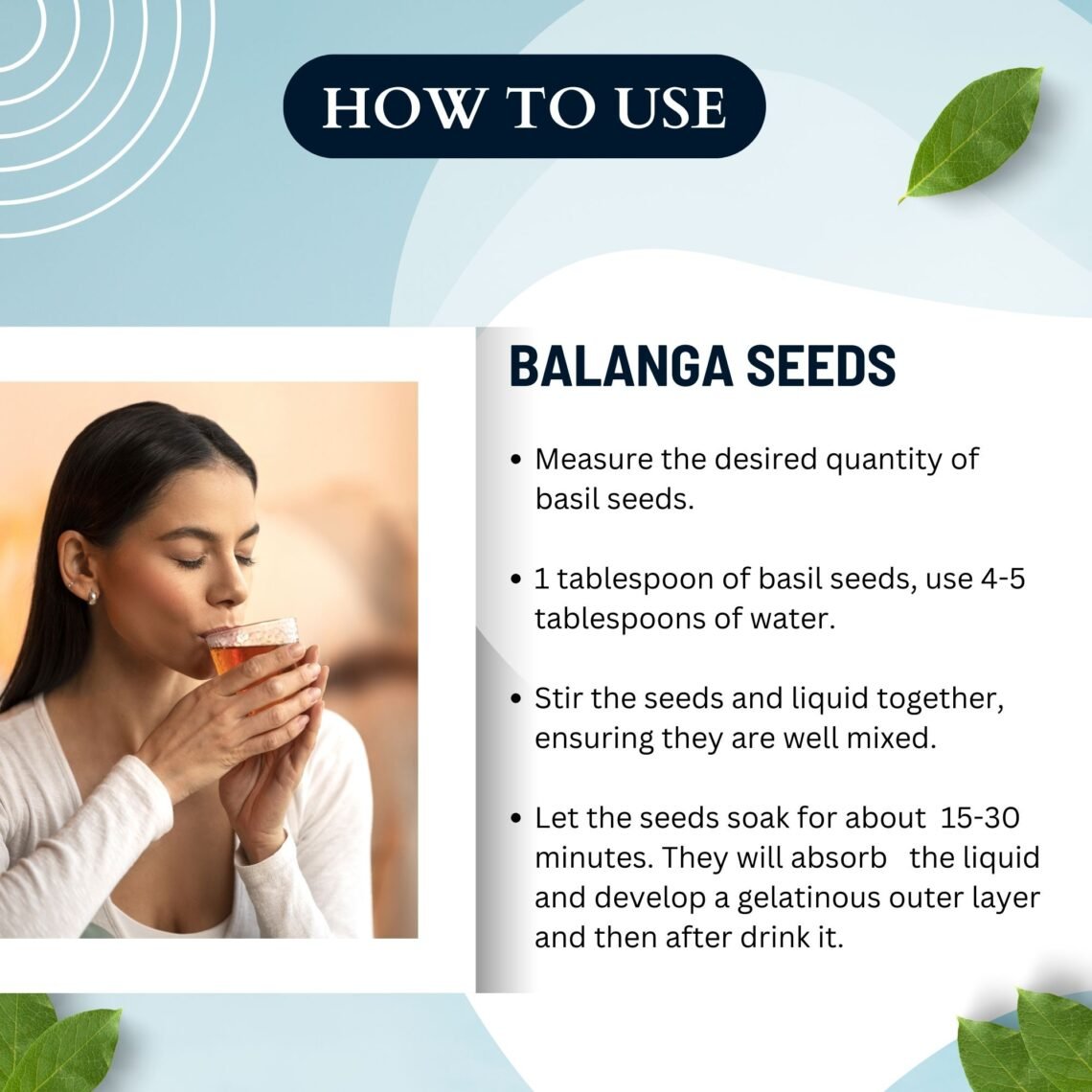 HOW TO USE

BALANGA SEEDS

• Measure the desired quantity of basil seeds.

• 1 tablespoon of basil seeds, use 4-5 tablespoons of water.

• Stir the seeds and liquid together, ensuring they are well mixed.

• Let the seeds soak for about 15-30 minutes. They will absorb the liquid and develop a gelatinous outer layer and then after drink it.